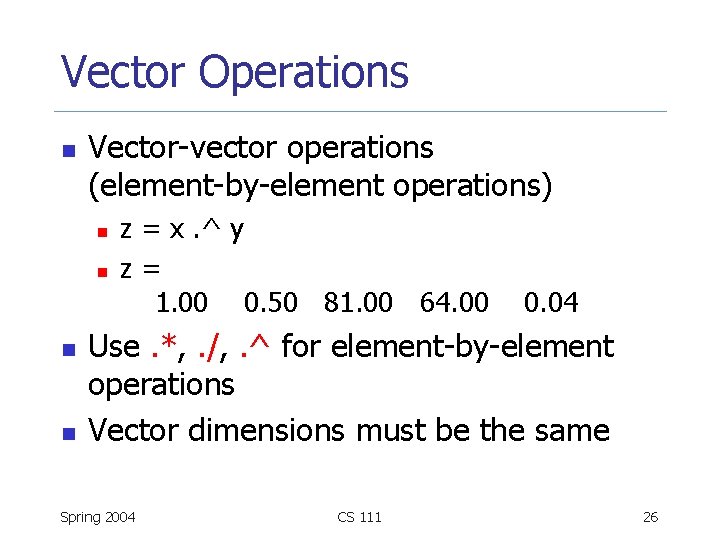 Vector Operations

Vector-vector operations (element-by-element operations)

z = x .^ y

z =
1.00 0.50 81.00 64.00 0.04

Use .*, ./, .^ for element-by-element operations

Vector dimensions must be the same

Spring 2004

CS 111

26